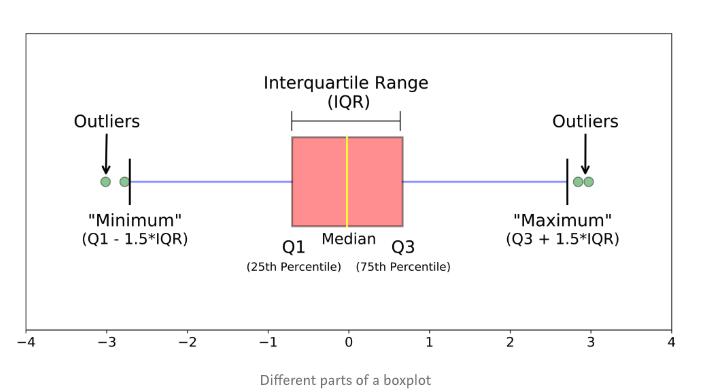 Interquartile Range
(IQR)

Outliers

Outliers

"Minimum"
(Q1 - 1.5*IQR)

Q1
(25th Percentile)

Median

Q3
(75th Percentile)

"Maximum"
(Q3 + 1.5*IQR)

−4 −3 −2 −1 0 1 2 3 4

Different parts of a boxplot